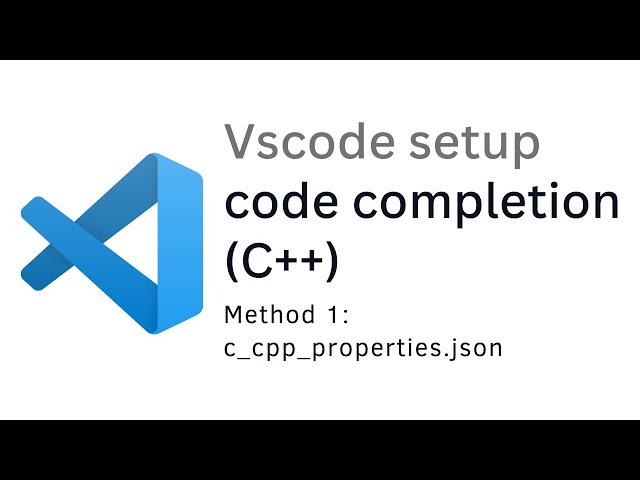 Vscode setup
code completion
(C++)

Method 1:
c_cpp_properties.json